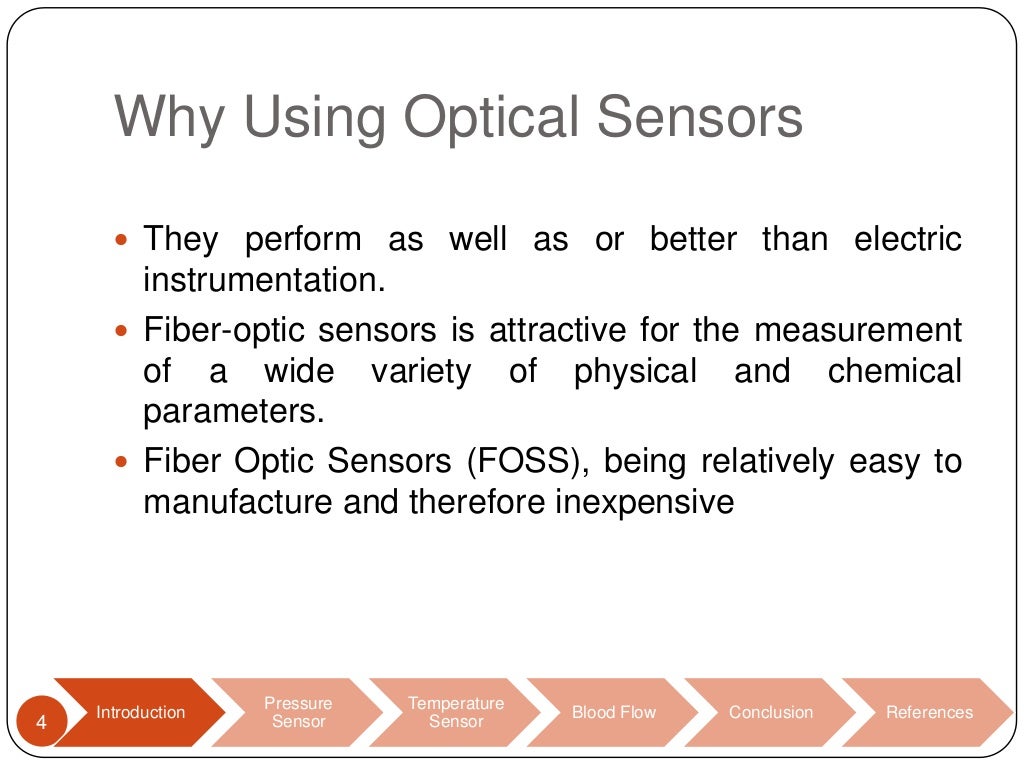 Why Using Optical Sensors

- They perform as well as or better than electric instrumentation.
- Fiber-optic sensors is attractive for the measurement of a wide variety of physical and chemical parameters.
- Fiber Optic Sensors (FOSS), being relatively easy to manufacture and therefore inexpensive

4 Introduction Pressure Sensor Temperature Sensor Blood Flow Conclusion References